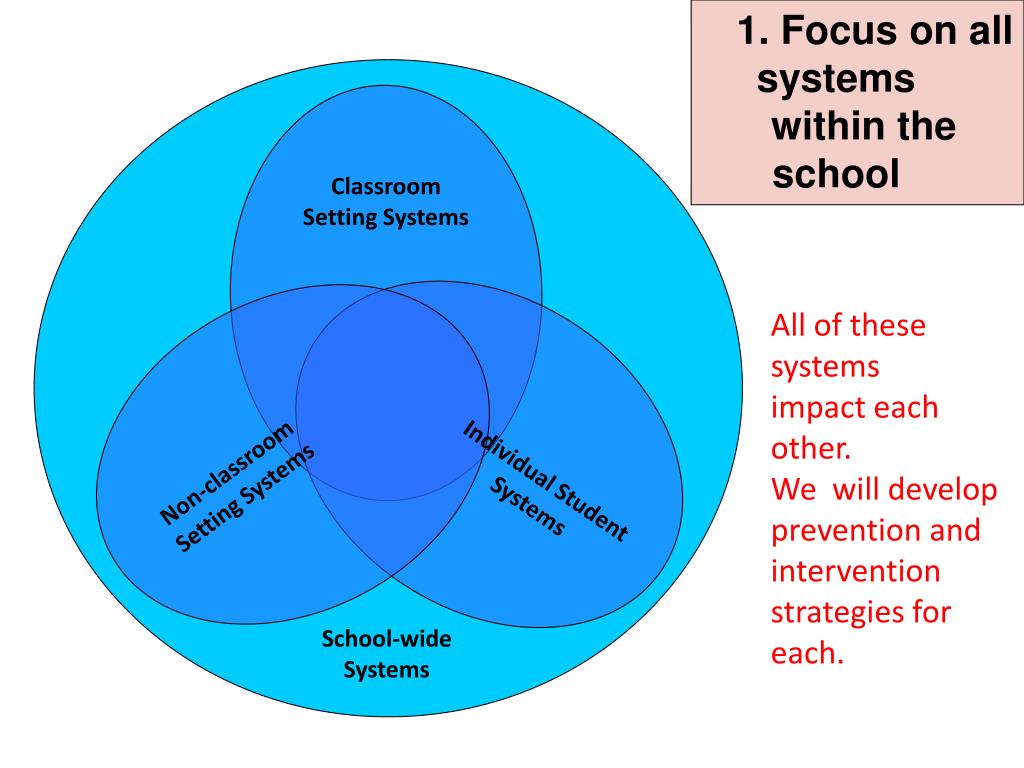 1. Focus on all systems within the school

Classroom Setting Systems

Non-classroom Setting Systems

Individual Student Systems

School-wide Systems

All of these systems impact each other.
We  will develop prevention and intervention strategies for each.